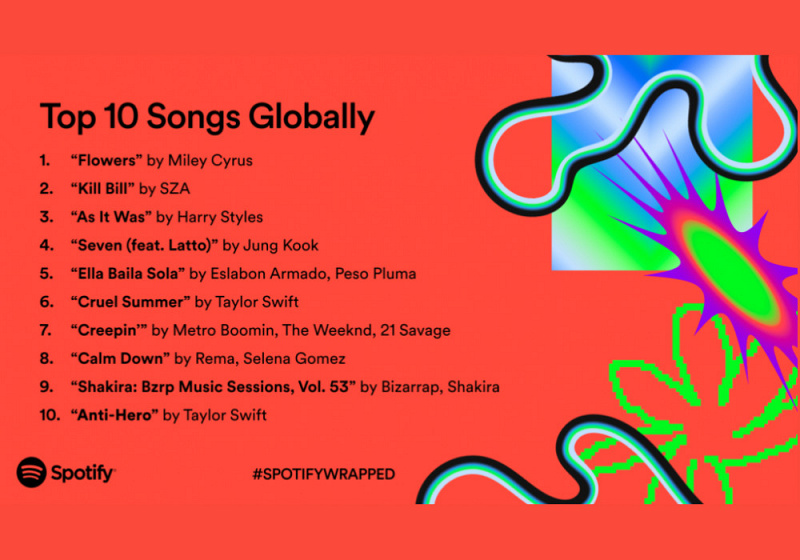 Top 10 Songs Globally

1. "Flowers" by Miley Cyrus
2. "Kill Bill" by SZA
3. "As It Was" by Harry Styles
4. "Seven (feat. Latto)" by Jung Kook
5. "Ella Baila Sola" by Eslabon Armado, Peso Pluma
6. "Cruel Summer" by Taylor Swift
7. "Creepin'" by Metro Boomin, The Weeknd, 21 Savage
8. "Calm Down" by Rema, Selena Gomez
9. "Shakira: Bzrp Music Sessions, Vol. 53" by Bizarrap, Shakira
10. "Anti-Hero" by Taylor Swift

Spotify

#SPOTIFYWRAPPED